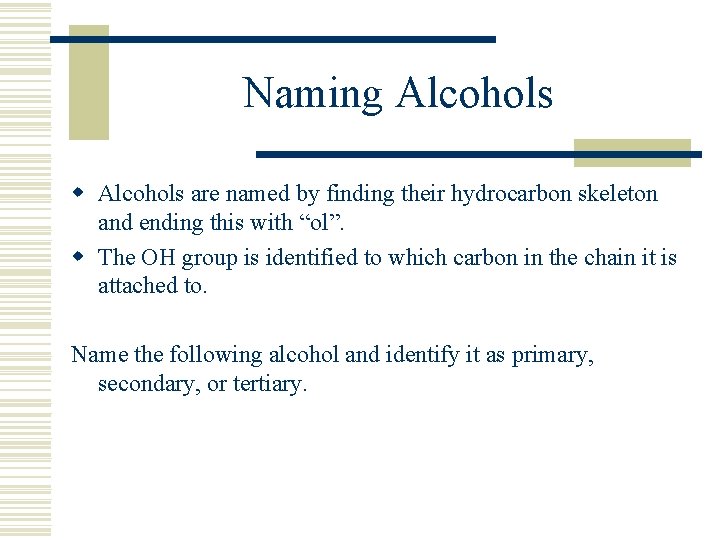 Naming Alcohols

- Alcohols are named by finding their hydrocarbon skeleton and ending this with “ol”.
- The OH group is identified to which carbon in the chain it is attached to.

Name the following alcohol and identify it as primary, secondary, or tertiary.